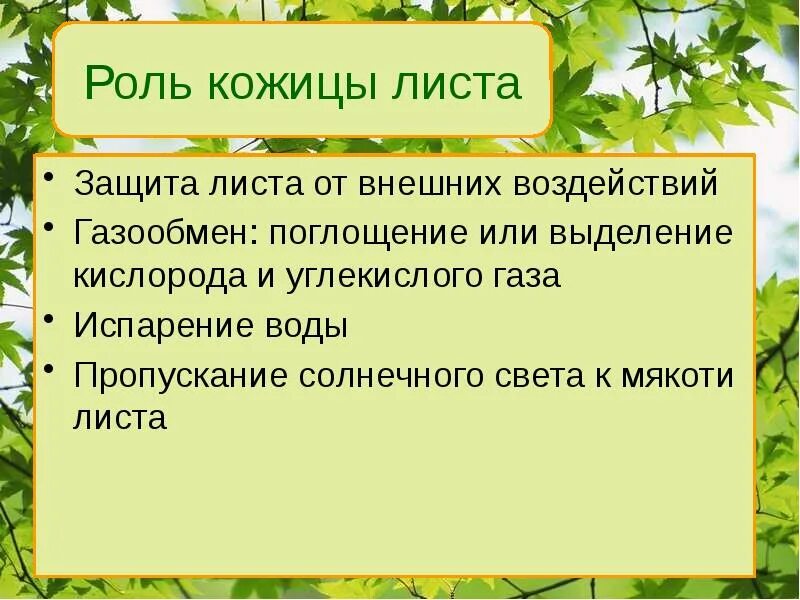 Роль кожицы листа

• Защита листа от внешних воздействий
• Газообмен: поглощение или выделение кислорода и углекислого газа
• Испарение воды
• Пропускание солнечного света к мякоти листа